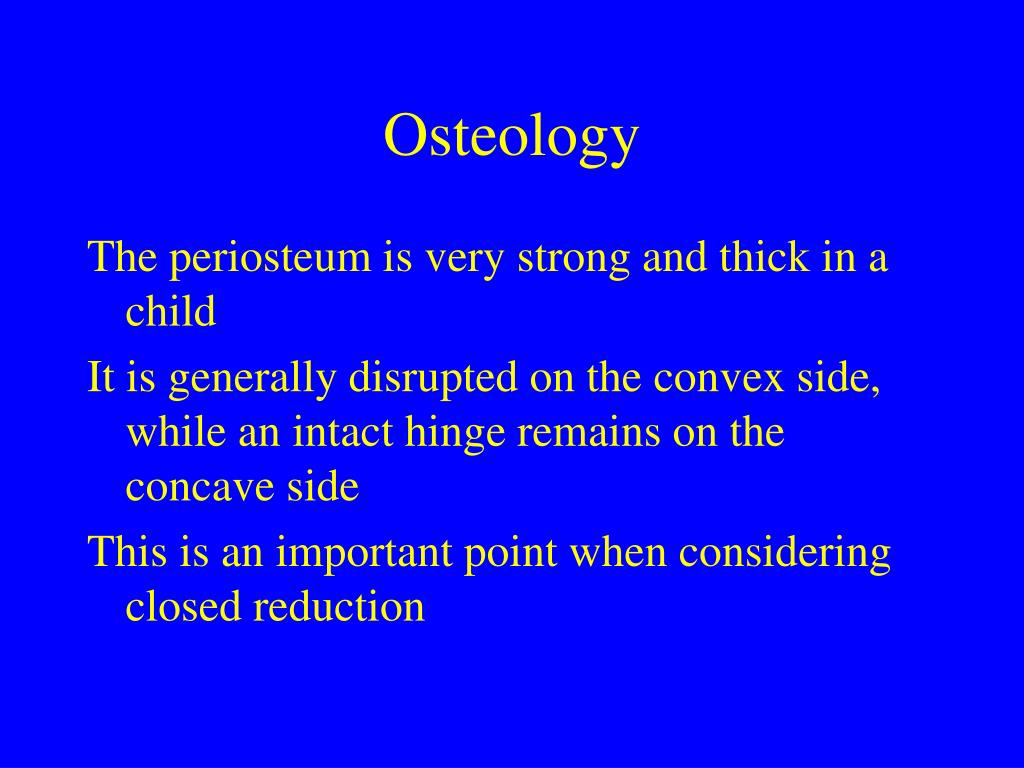 Osteology

The periosteum is very strong and thick in a child

It is generally disrupted on the convex side, while an intact hinge remains on the concave side

This is an important point when considering closed reduction